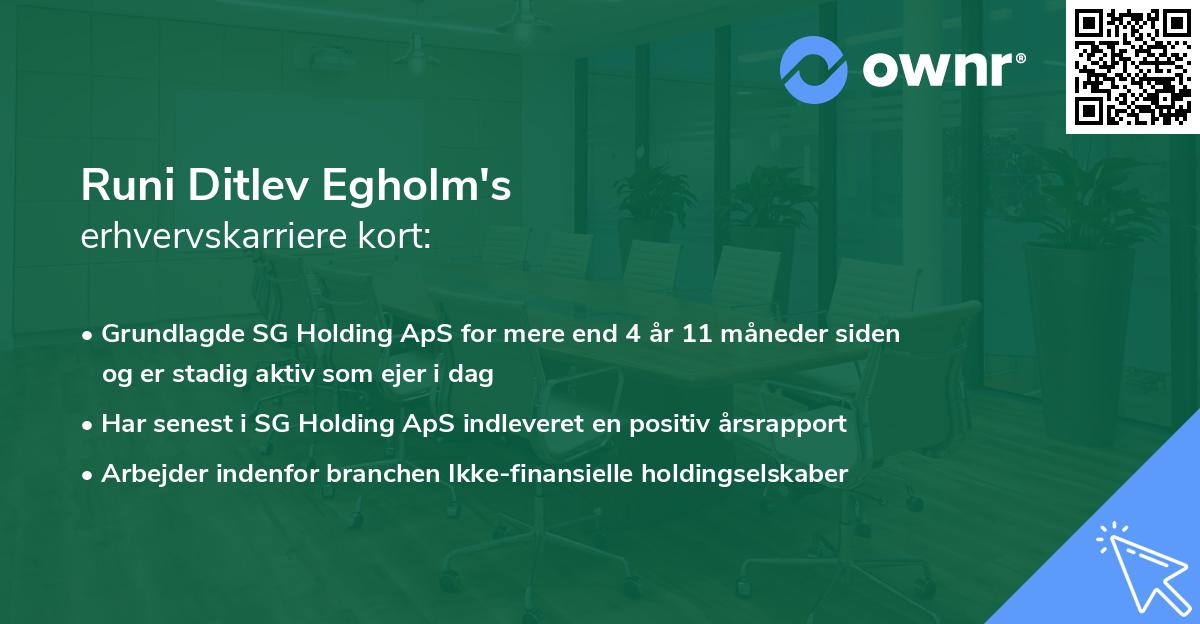 ownr®

Runi Ditlev Egholm's
erhvervskarriere kort:

• Grundlagde SG Holding ApS for mere end 4 år 11 måneder siden og er stadig aktiv som ejer i dag
• Har senest i SG Holding ApS indleveret en positiv årsrapport
• Arbejder indenfor branchen Ikke-finansielle holdingselskaber